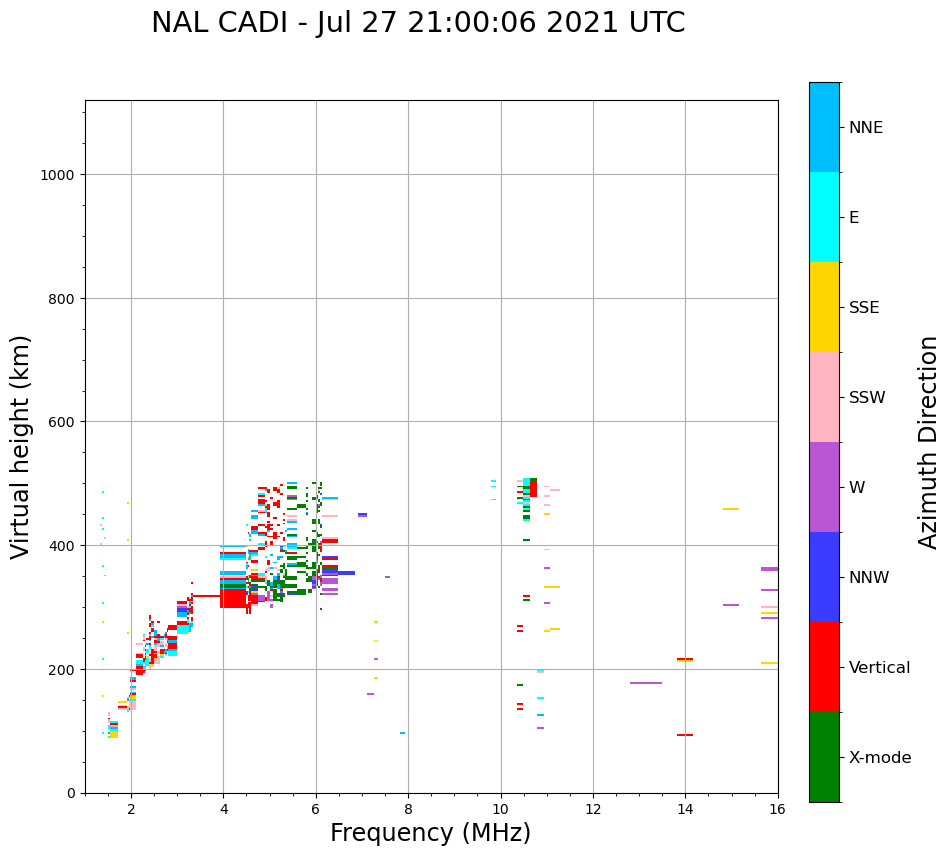 NAL CADI - Jul 27 21:00:06 2021 UTC

Virtual height (km)

1000
800
600
400
200
0

2
4
6
8
10
12
14
16

Frequency (MHz)

NNE
E
SSE
SSW
W
NNW
Vertical
X-mode

Azimuth Direction